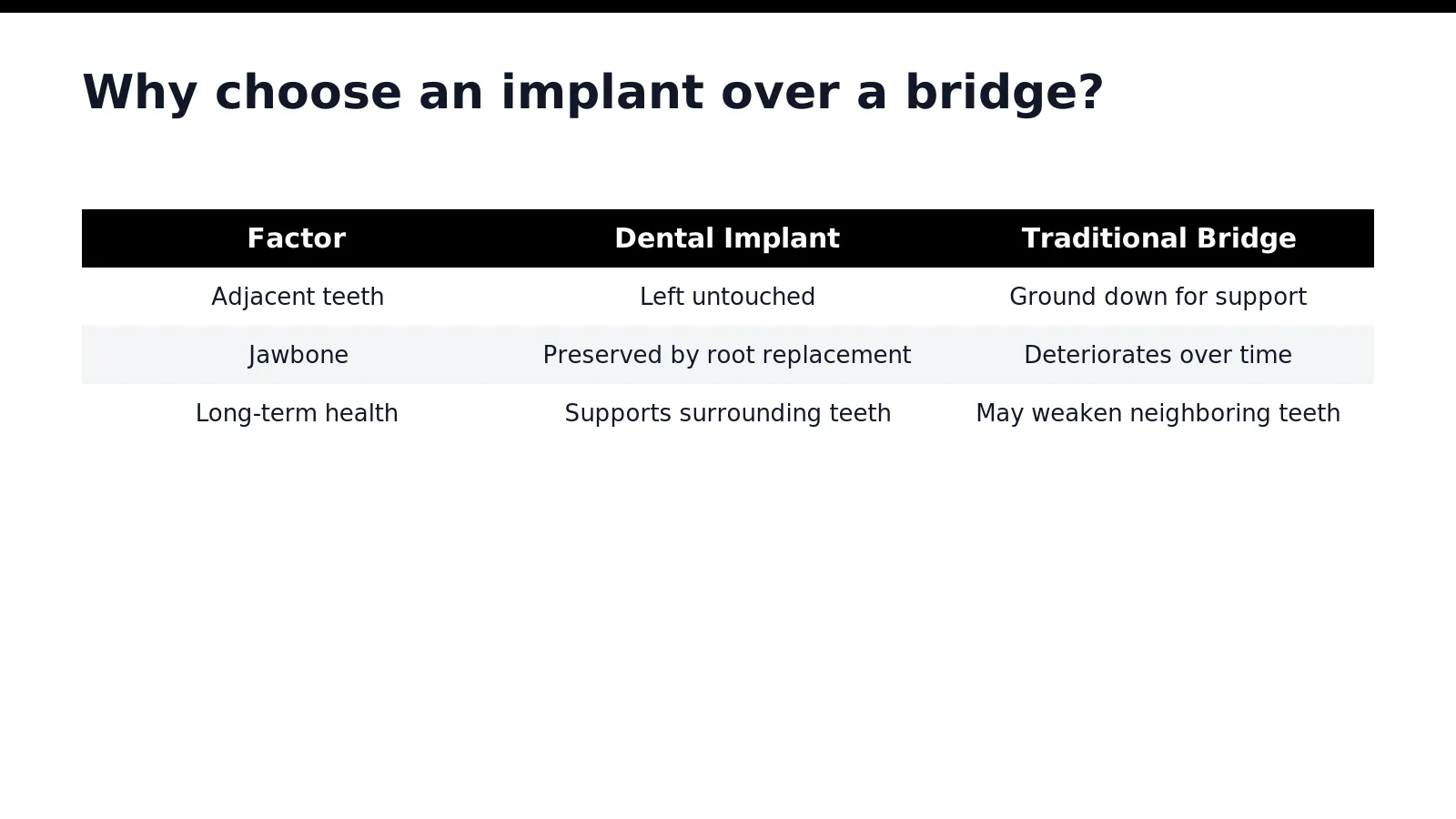 Why choose an implant over a bridge?

| Factor | Dental Implant | Traditional Bridge |
|---|---|---|
| Adjacent teeth | Left untouched | Ground down for support |
| Jawbone | Preserved by root replacement | Deteriorates over time |
| Long-term health | Supports surrounding teeth | May weaken neighboring teeth |